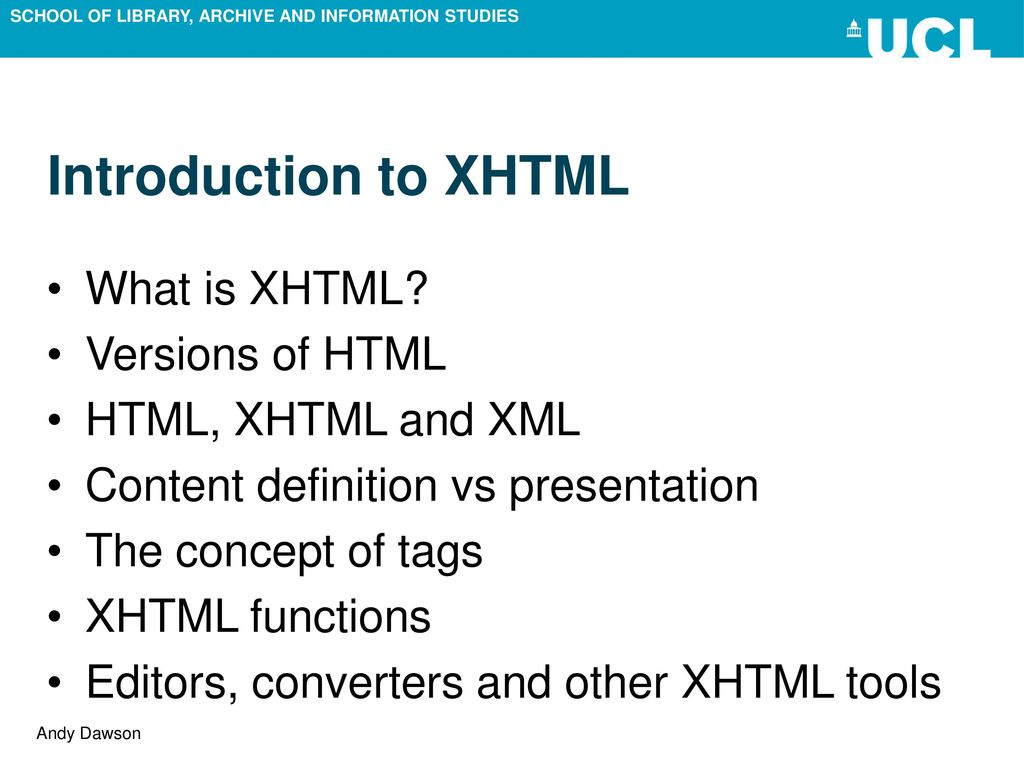 SCHOOL OF LIBRARY, ARCHIVE AND INFORMATION STUDIES

UCL

Introduction to XHTML

• What is XHTML?
• Versions of HTML
• HTML, XHTML and XML
• Content definition vs presentation
• The concept of tags
• XHTML functions
• Editors, converters and other XHTML tools

Andy Dawson